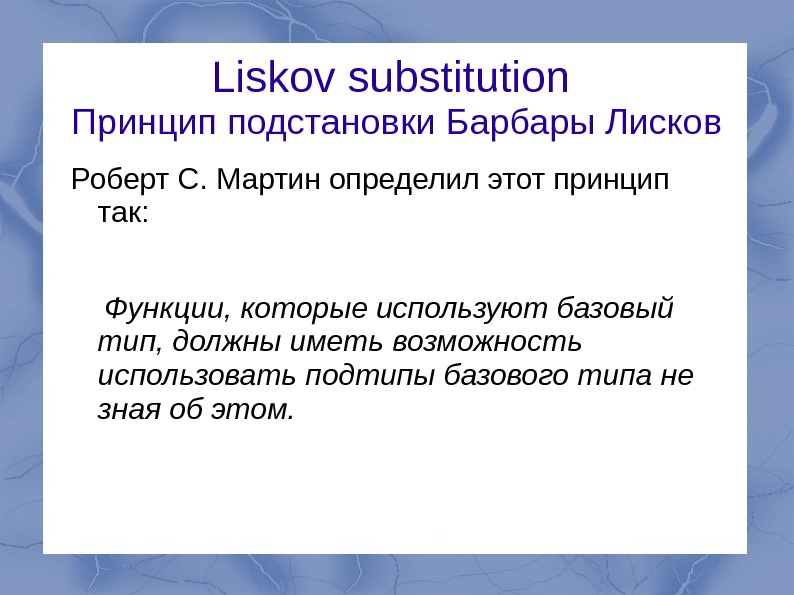 Liskov substitution
Принцип подстановки Барбары Лисков

Роберт С. Мартин определил этот принцип так:

Функции, которые используют базовый тип, должны иметь возможность использовать подтипы базового типа не зная об этом.